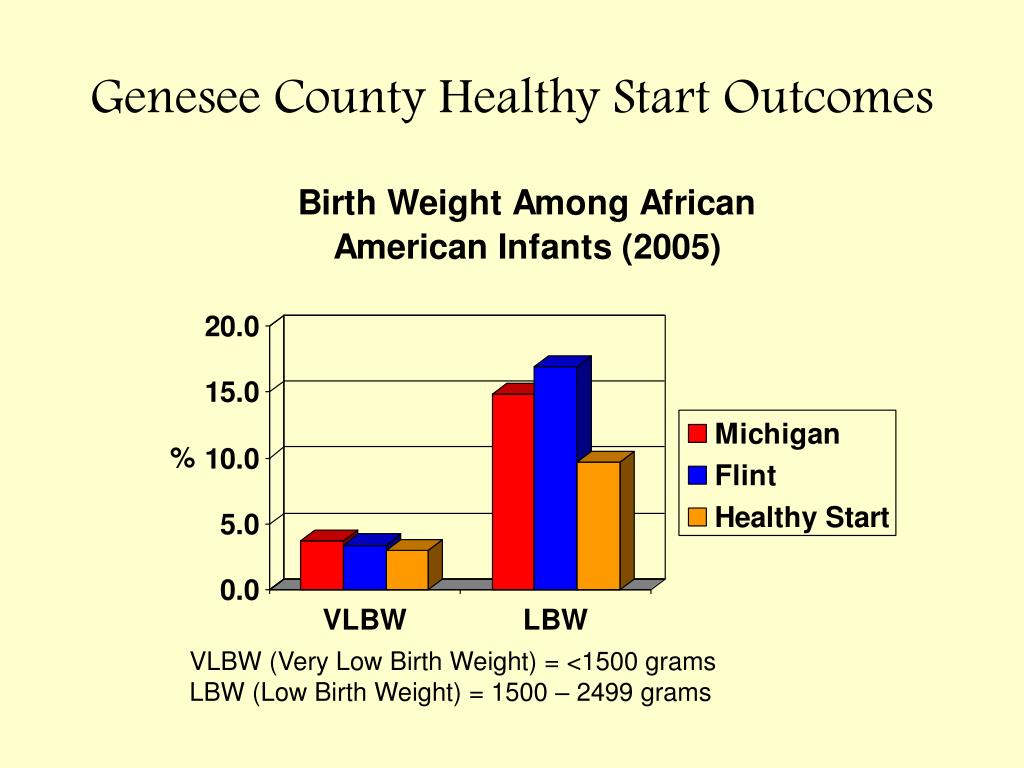 Genesee County Healthy Start Outcomes

Birth Weight Among African American Infants (2005)

20.0
15.0
% 10.0
5.0
0.0

VLBW
LBW

Michigan
Flint
Healthy Start

VLBW (Very Low Birth Weight) = <1500 grams
LBW (Low Birth Weight) = 1500 – 2499 grams